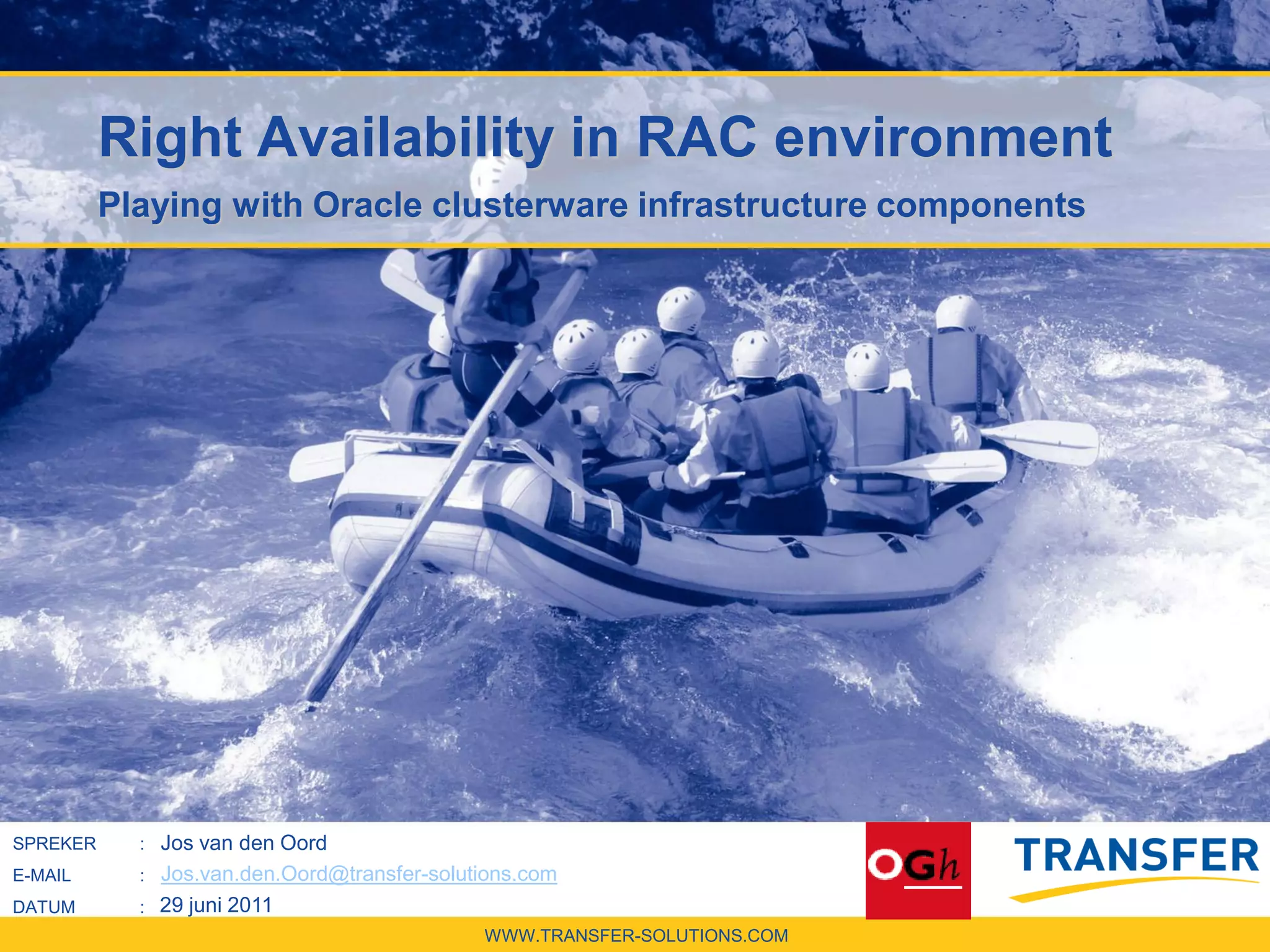 Right Availability in RAC environment

Playing with Oracle clusterware infrastructure components

SPREKER : Jos van den Oord
E-MAIL : Jos.van.den.Oord@transfer-solutions.com
DATUM : 29 juni 2011

OGh

TRANSFER

WWW.TRANSFER-SOLUTIONS.COM